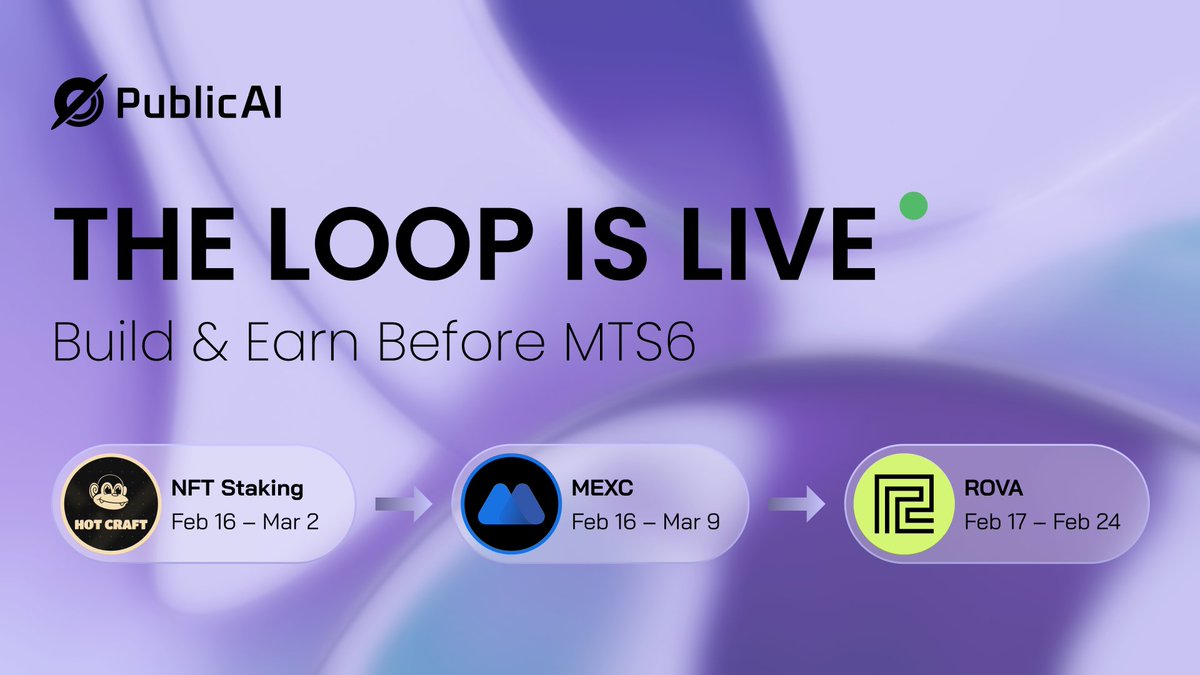 PublicAI

THE LOOP IS LIVE

Build & Earn Before MTS6

HOT CRAFT
NFT Staking
Feb 16 – Mar 2

MEXC
Feb 16 – Mar 9

ROVA
Feb 17 – Feb 24